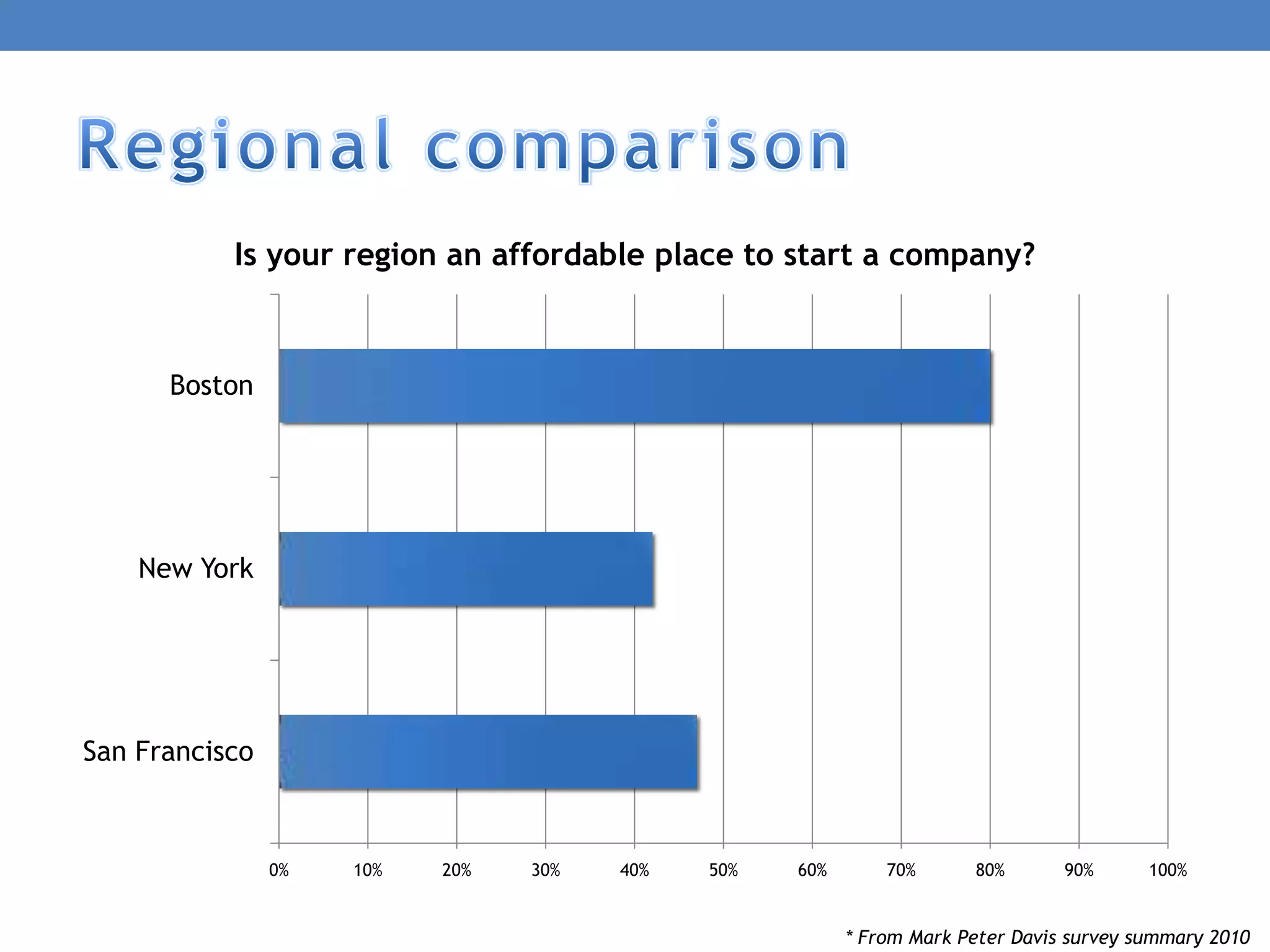 Regional comparison

Is your region an affordable place to start a company?

Boston

New York

San Francisco

0%
10%
20%
30%
40%
50%
60%
70%
80%
90%
100%

* From Mark Peter Davis survey summary 2010